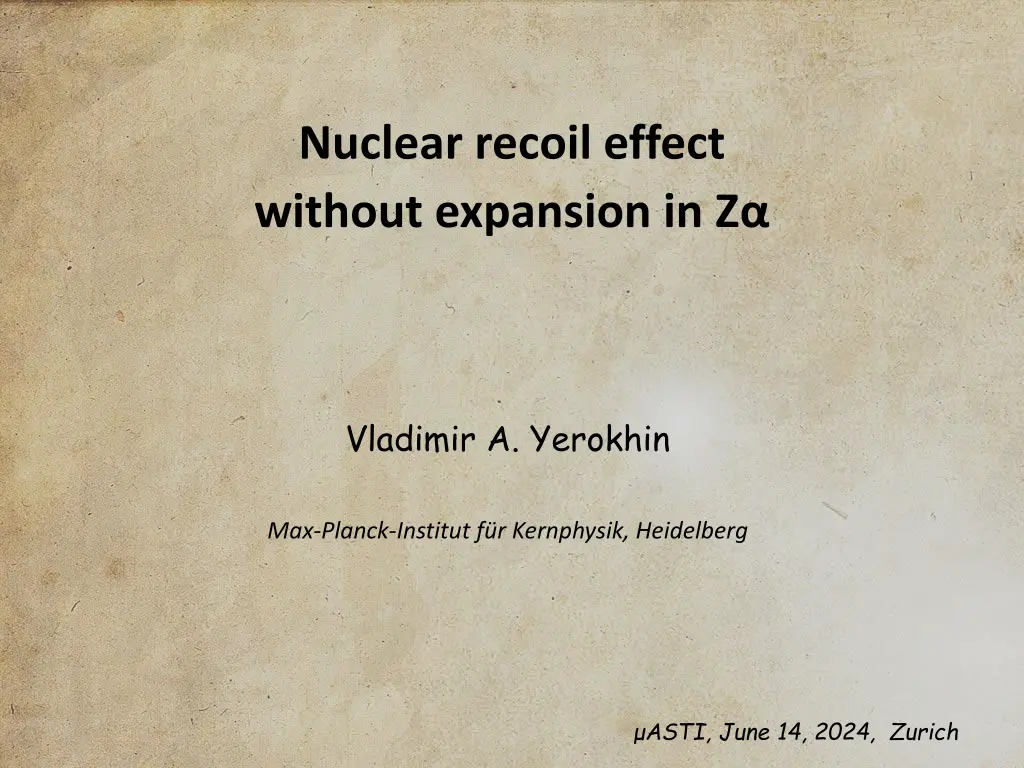 Nuclear recoil effect without expansion in Zα

Vladimir A. Yerokhin

Max-Planck-Institut für Kernphysik, Heidelberg

μASTI, June 14, 2024, Zurich